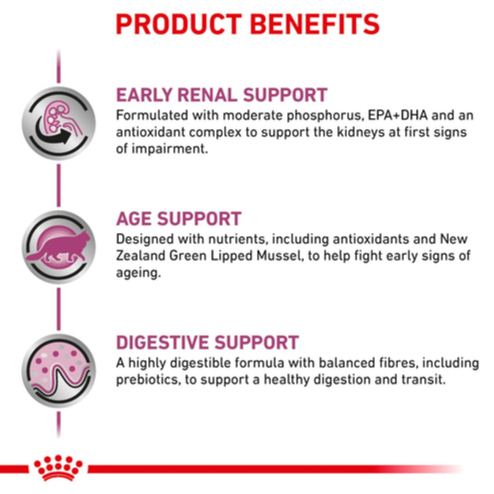 PRODUCT BENEFITS

EARLY RENAL SUPPORT
Formulated with moderate phosphorus, EPA+DHA and an antioxidant complex to support the kidneys at first signs of impairment.

AGE SUPPORT
Designed with nutrients, including antioxidants and New Zealand Green Lipped Mussel, to help fight early signs of ageing.

DIGESTIVE SUPPORT
A highly digestible formula with balanced fibres, including prebiotics, to support a healthy digestion and transit.